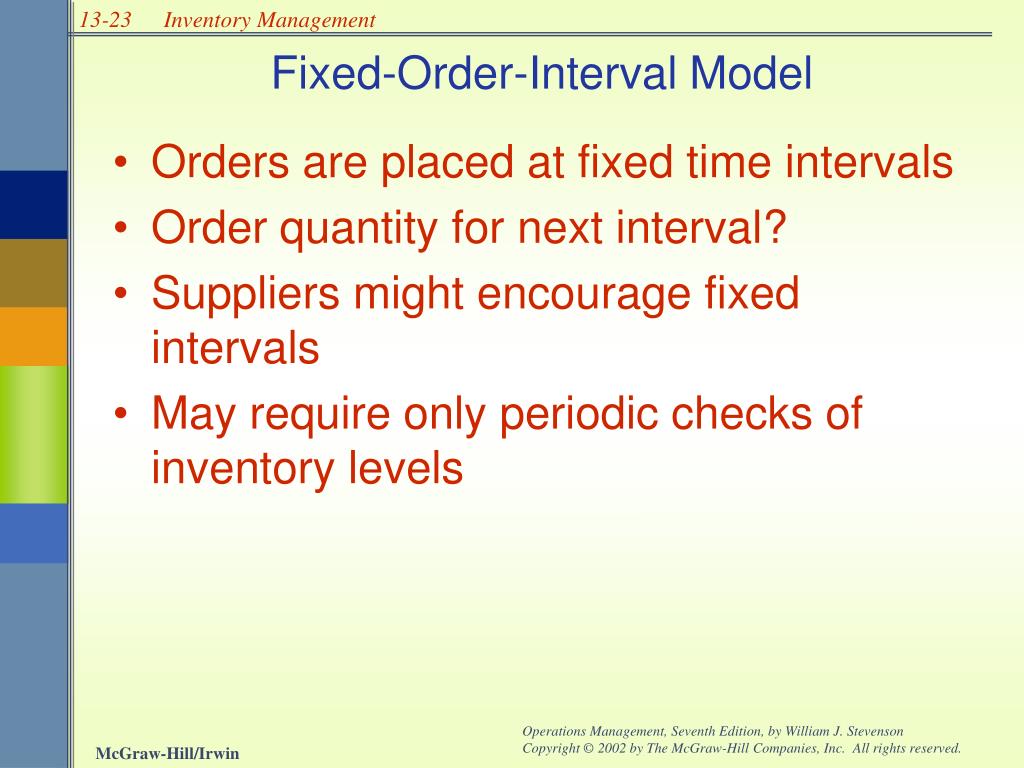 13-23 Inventory Management

Fixed-Order-Interval Model

• Orders are placed at fixed time intervals
• Order quantity for next interval?
• Suppliers might encourage fixed intervals
• May require only periodic checks of inventory levels

McGraw-Hill/Irwin

Operations Management, Seventh Edition, by William J. Stevenson
Copyright © 2002 by The McGraw-Hill Companies, Inc. All rights reserved.